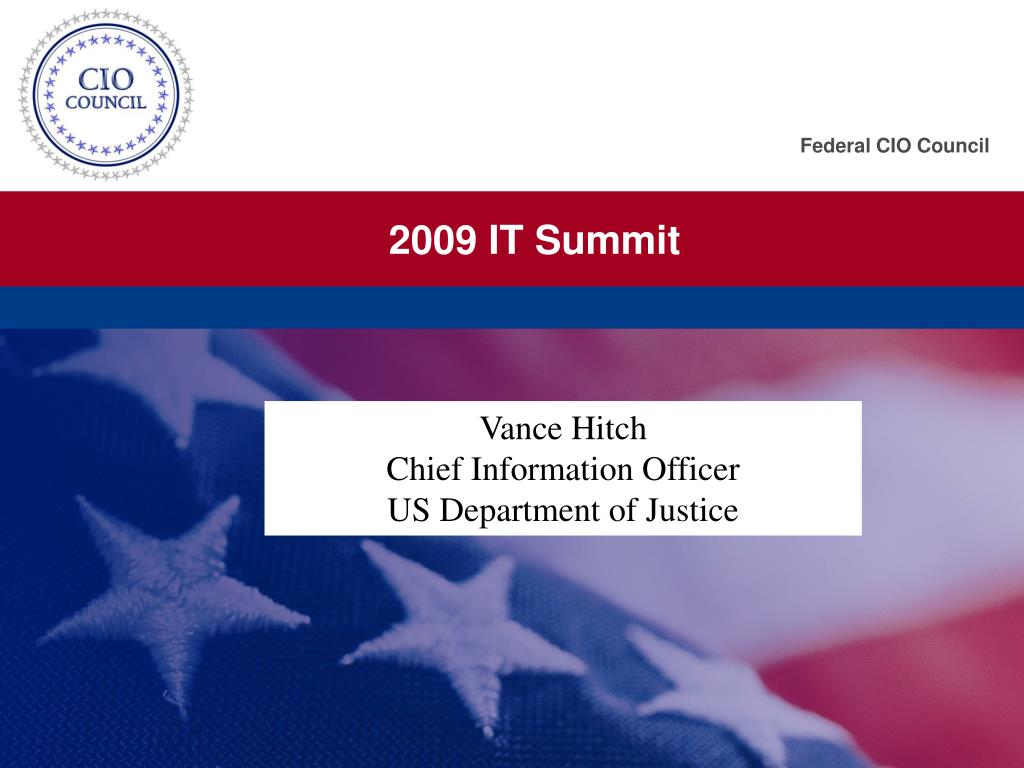 CIO COUNCIL

Federal CIO Council

2009 IT Summit

Vance Hitch
Chief Information Officer
US Department of Justice